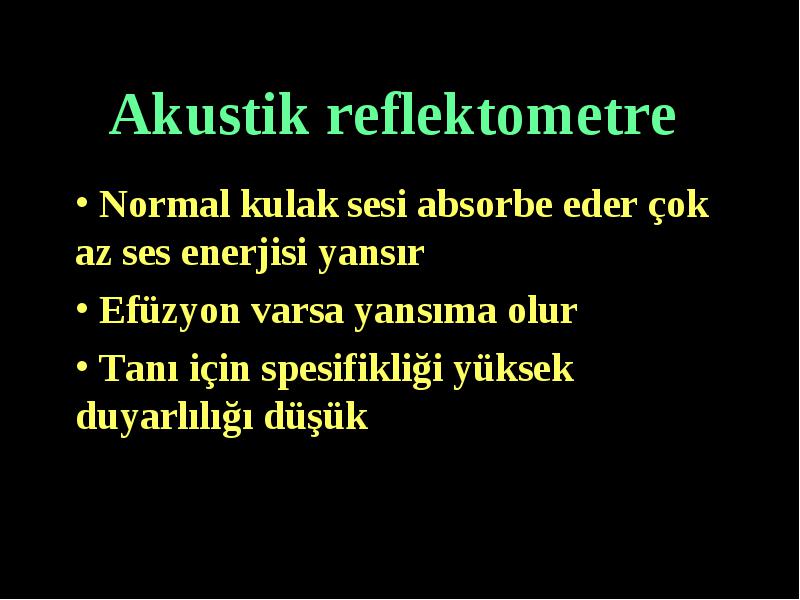 Akustik reflektometre

• Normal kulak sesi absorbe eder çok az ses enerjisi yansır

• Efüzyon varsa yansıma olur

• Tanı için spesifikliği yüksek duyarlılığı düşük